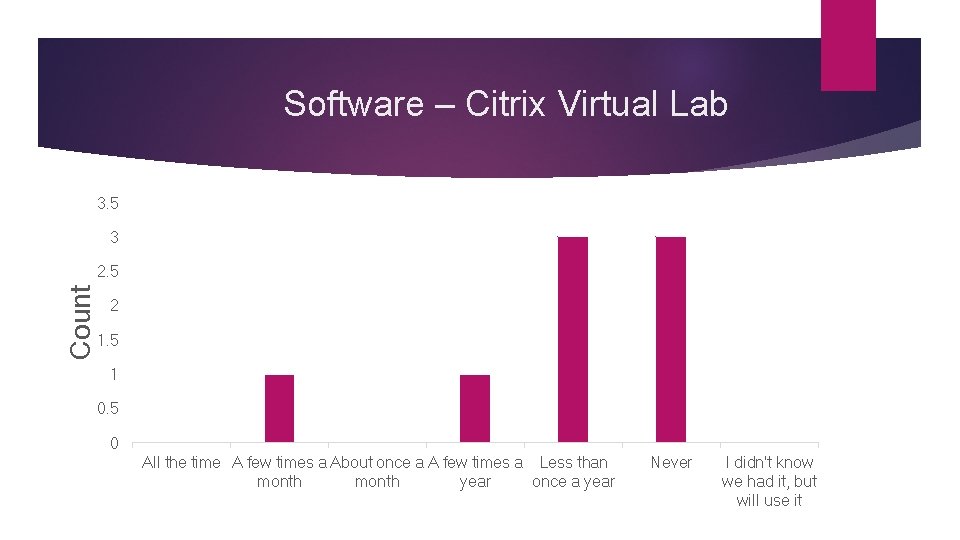 Software – Citrix Virtual Lab

Count

3.5
3
2.5
2
1.5
1
0.5
0

All the time
A few times a month
About once a month
A few times a year
Less than once a year
Never
I didn't know we had it, but will use it